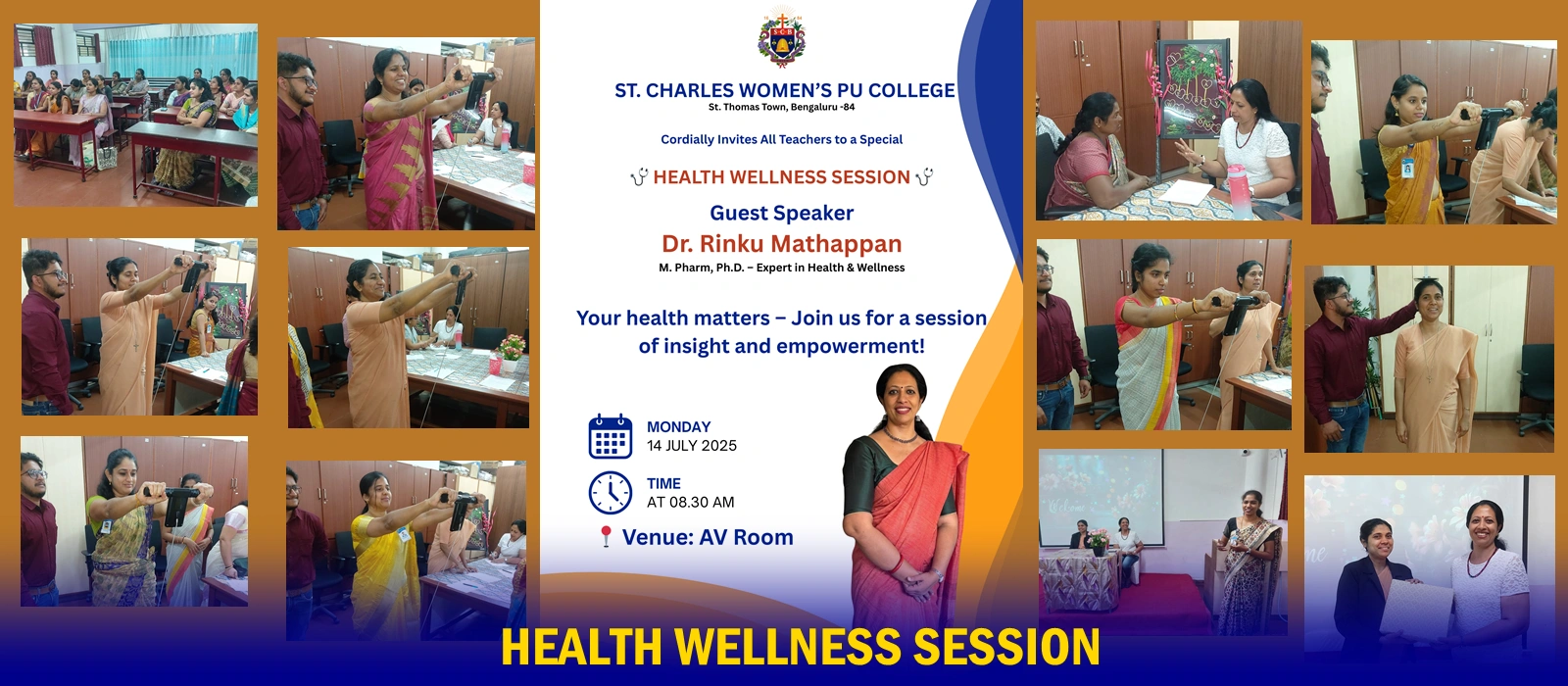 ST. CHARLES WOMEN'S PU COLLEGE
St. Thomas Town, Bengaluru -84

Cordially Invites All Teachers to a Special

HEALTH WELLNESS SESSION

Guest Speaker
Dr. Rinku Mathappan
M. Pharm, Ph.D. – Expert in Health & Wellness

Your health matters – Join us for a session of insight and empowerment!

MONDAY
14 JULY 2025

TIME
AT 08.30 AM

Venue: AV Room

HEALTH WELLNESS SESSION